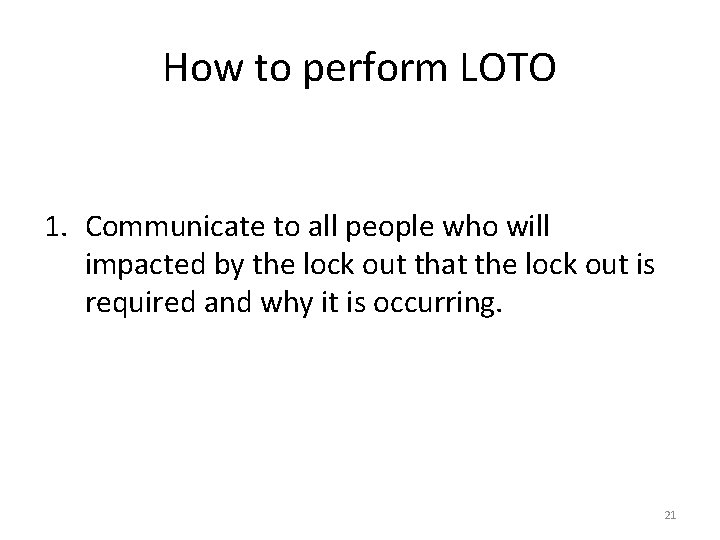 How to perform LOTO

1. Communicate to all people who will impacted by the lock out that the lock out is required and why it is occurring.

21